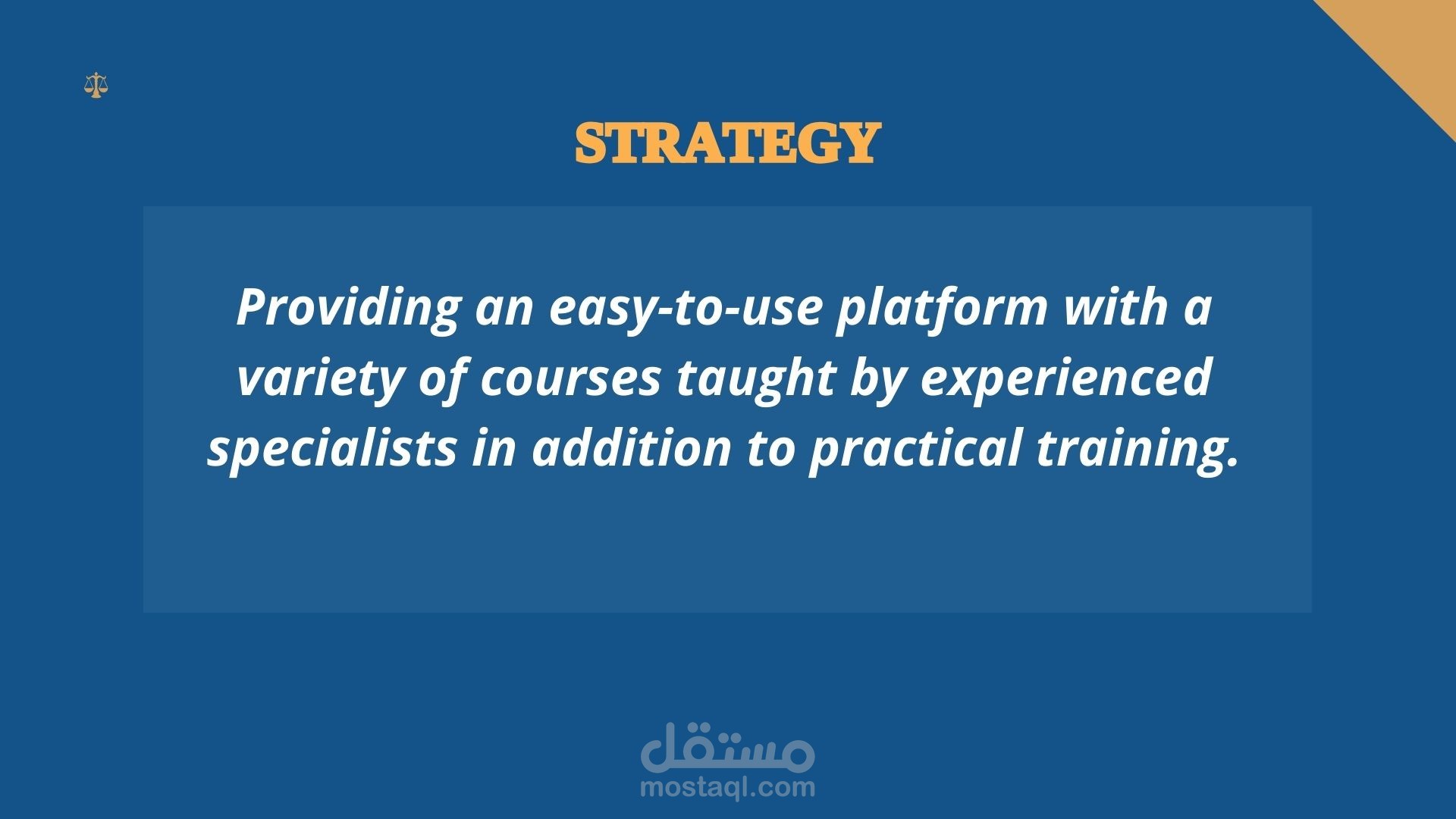 STRATEGY

Providing an easy-to-use platform with a variety of courses taught by experienced specialists in addition to practical training.

مستقل
mostaql.com